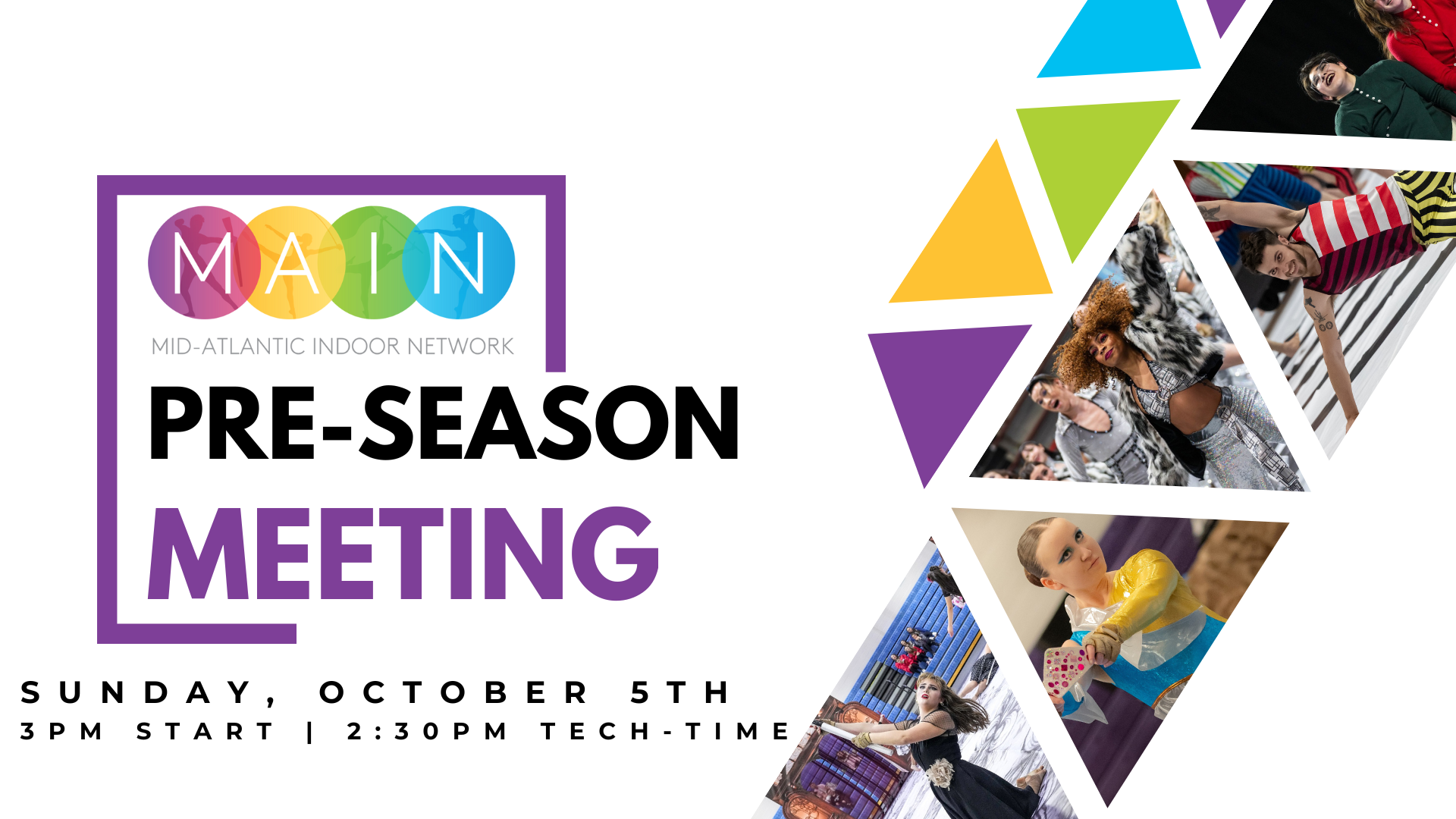 MAIN
MID-ATLANTIC INDOOR NETWORK

PRE-SEASON
MEETING

SUNDAY, OCTOBER 5TH
3PM START | 2:30PM TECH-TIME